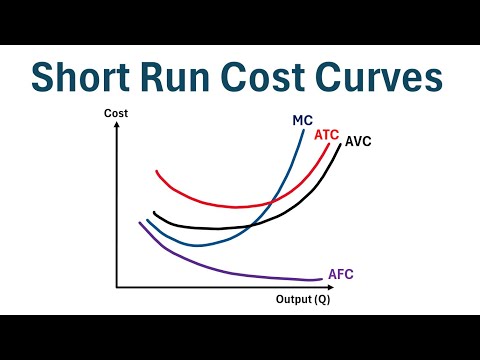 Short Run Cost Curves

Cost

MC
ATC
AVC

AFC

Output (Q)